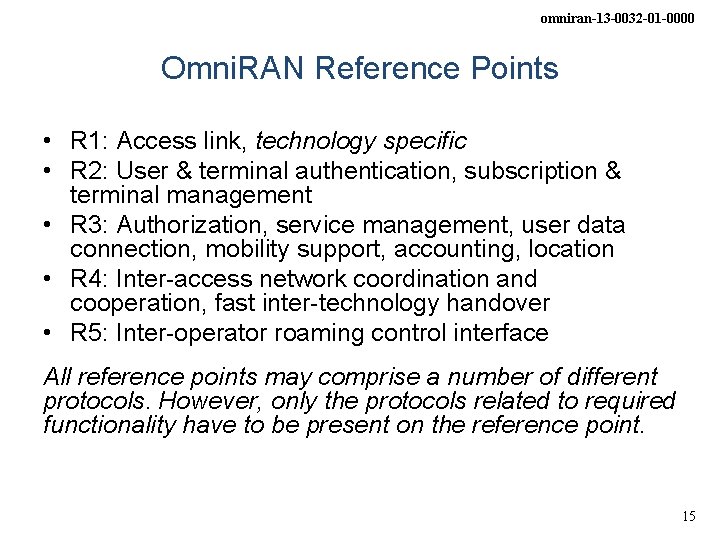 omniran-13-0032-01-0000

OmniRAN Reference Points

• R1: Access link, technology specific
• R2: User & terminal authentication, subscription & terminal management
• R3: Authorization, service management, user data connection, mobility support, accounting, location
• R4: Inter-access network coordination and cooperation, fast inter-technology handover
• R5: Inter-operator roaming control interface

All reference points may comprise a number of different protocols. However, only the protocols related to required functionality have to be present on the reference point.

15